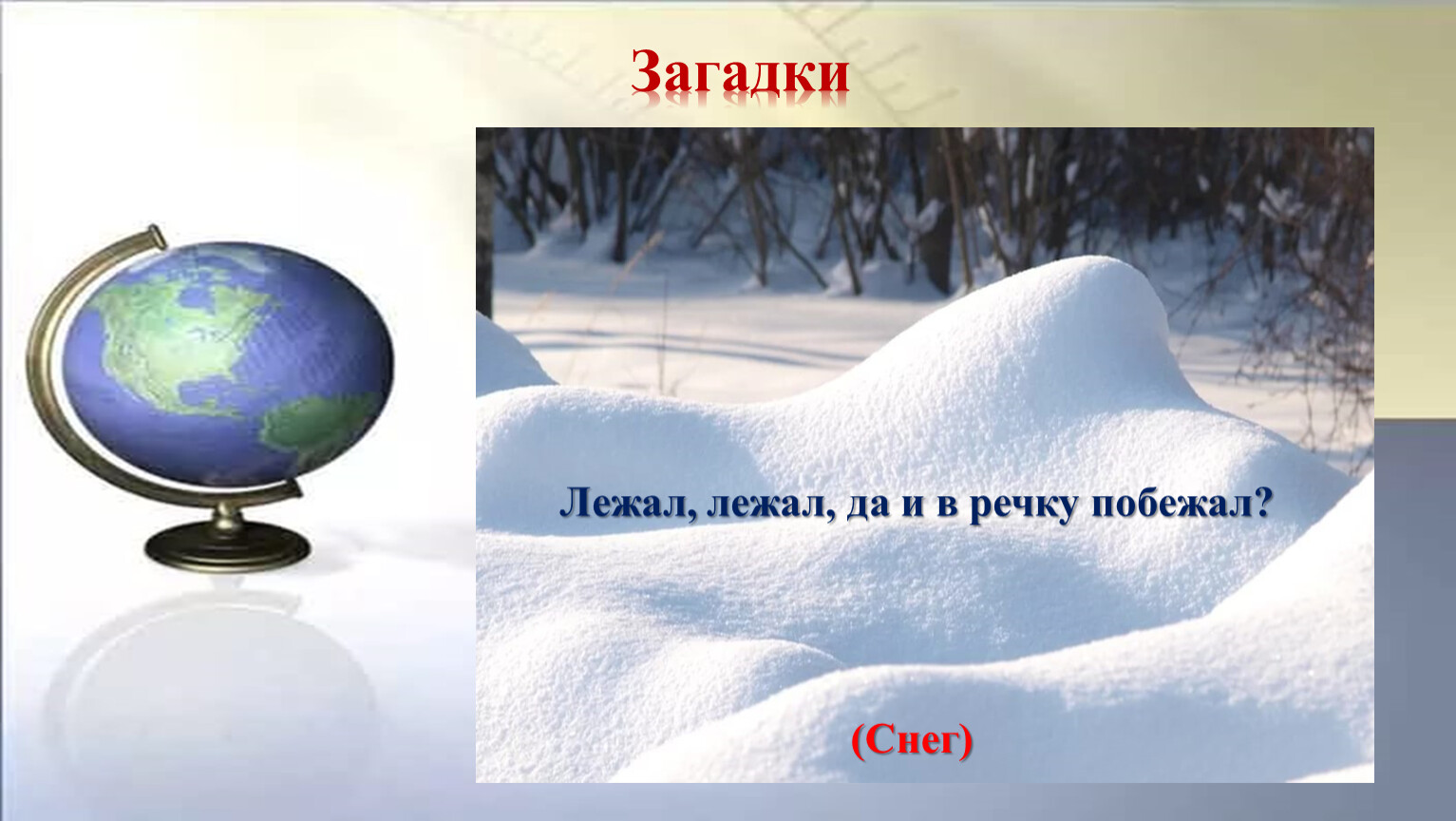 Загадки

Лежал, лежал, да и в речку побежал?

(Снег)